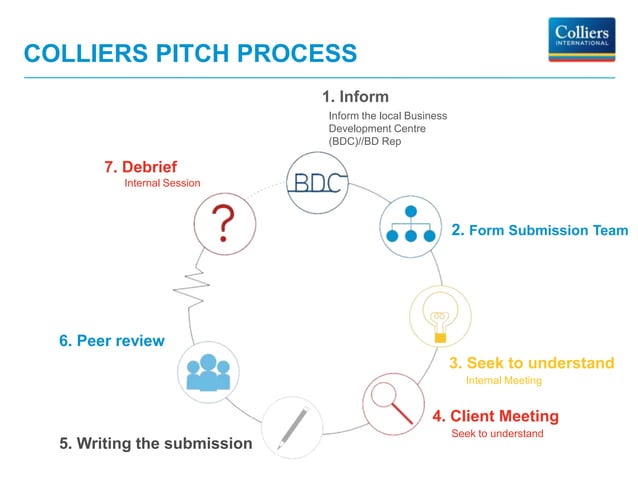 COLLIERS PITCH PROCESS

Colliers INTERNATIONAL

1. Inform
Inform the local Business Development Centre (BDC)//BD Rep

BDC

2. Form Submission Team

3. Seek to understand
Internal Meeting

4. Client Meeting
Seek to understand

5. Writing the submission

6. Peer review

7. Debrief
Internal Session

?